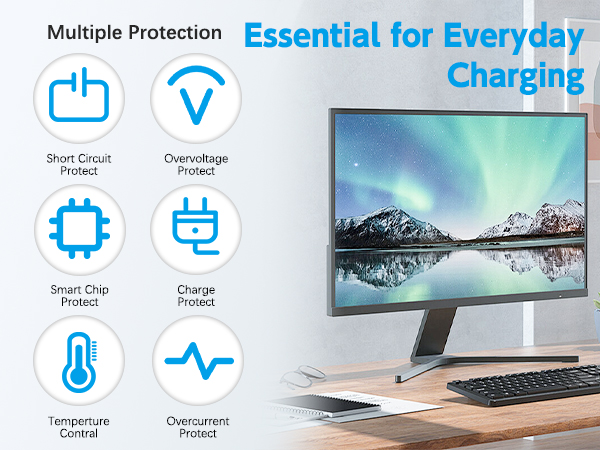 Multiple Protection

Essential for Everyday Charging

Short Circuit Protect

Overvoltage Protect

Smart Chip Protect

Charge Protect

Temperture Contral

Overcurrent Protect